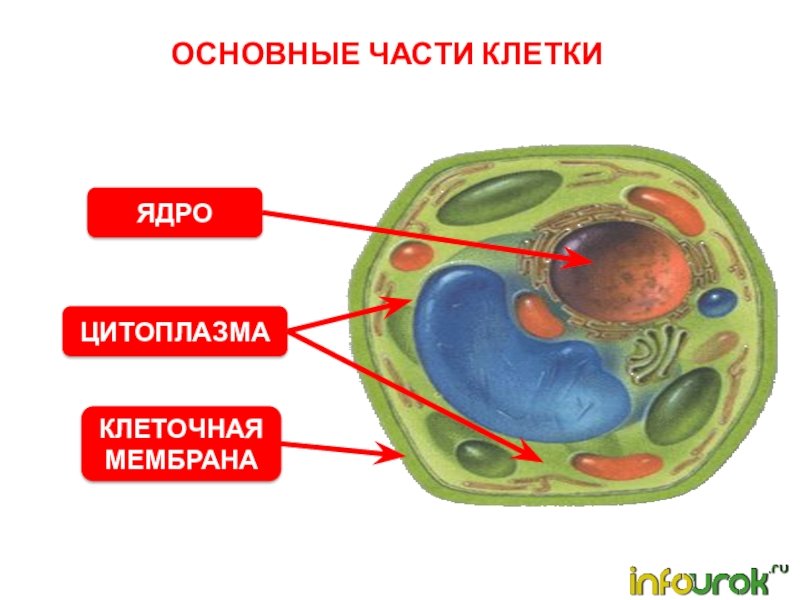 ОСНОВНЫЕ ЧАСТИ КЛЕТКИ

ЯДРО

ЦИТОПЛАЗМА

КЛЕТОЧНАЯ МЕМБРАНА

infourok.ru